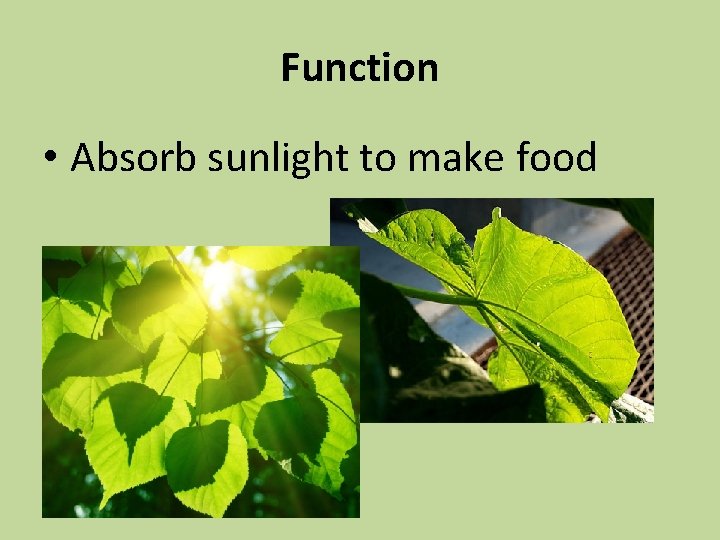 Function

• Absorb sunlight to make food